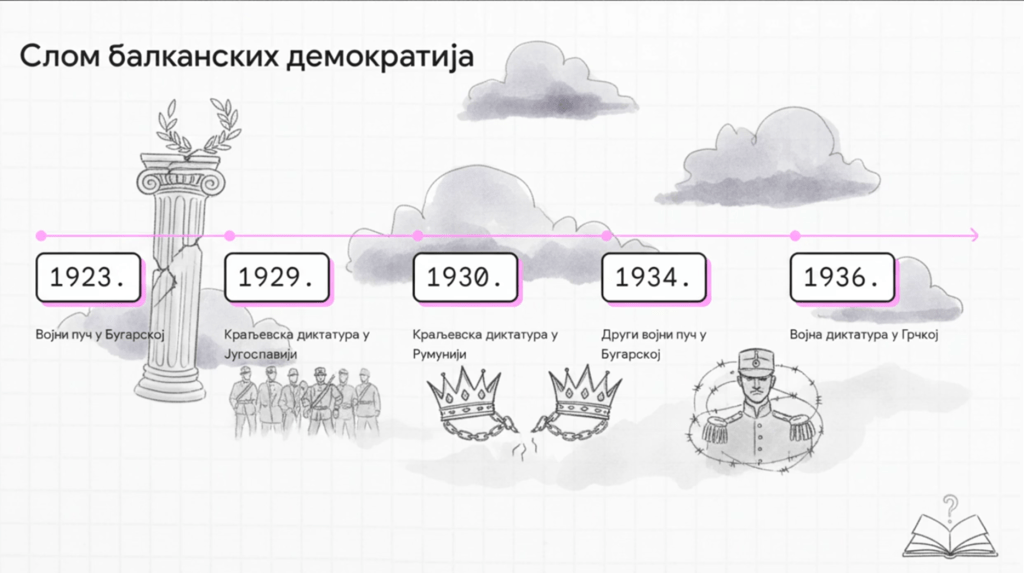 Слом балканских демократија

1923.
Војни пуч у Бугарској

1929.
Краљевска диктатура у Југославији

1930.
Краљевска диктатура у Румунији

1934.
Други војни пуч у Бугарској

1936.
Војна диктатура у Грчкој